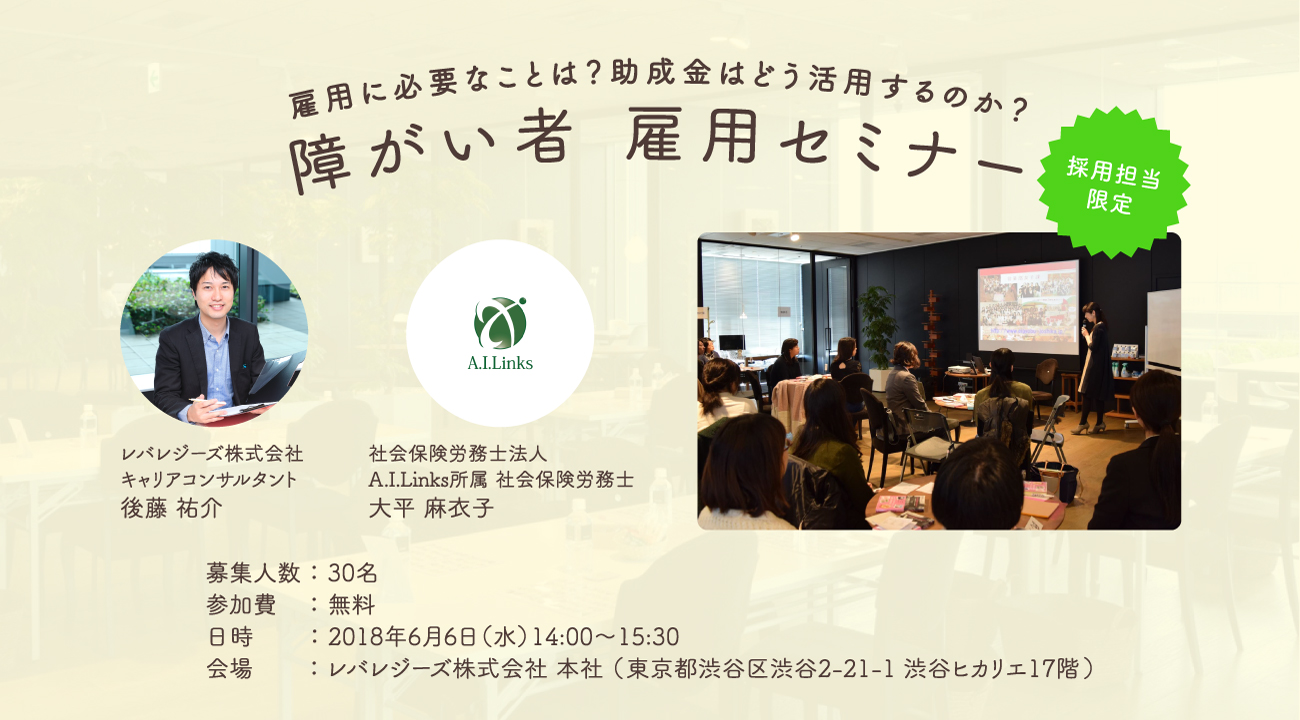 雇用に必要なことは？助成金はどう活用するのか？
障がい者　雇用セミナー

採用担当限定

A.I.Links

レバレジーズ株式会社
キャリアコンサルタント
後藤 祐介

社会保険労務士法人
A.I.Links所属 社会保険労務士
大平 麻衣子

募集人数：30名
参加費　：無料
日時　　：2018年6月6日（水）14:00〜15:30
会場　　：レバレジーズ株式会社 本社（東京都渋谷区渋谷2-21-1 渋谷ヒカリエ17階）